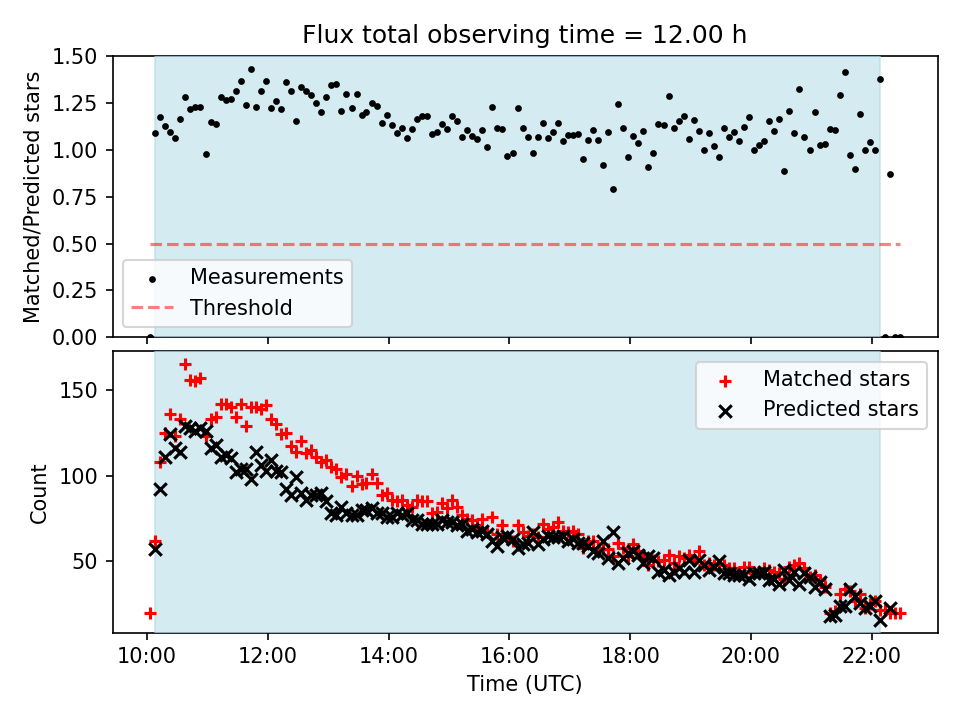 Flux total observing time = 12.00 h

Matched/Predicted stars

1.50
1.25
1.00
0.75
0.50
0.25
0.00

Measurements
Threshold

Count

150
100
50

Matched stars
Predicted stars

10:00
12:00
14:00
16:00
18:00
20:00
22:00

Time (UTC)